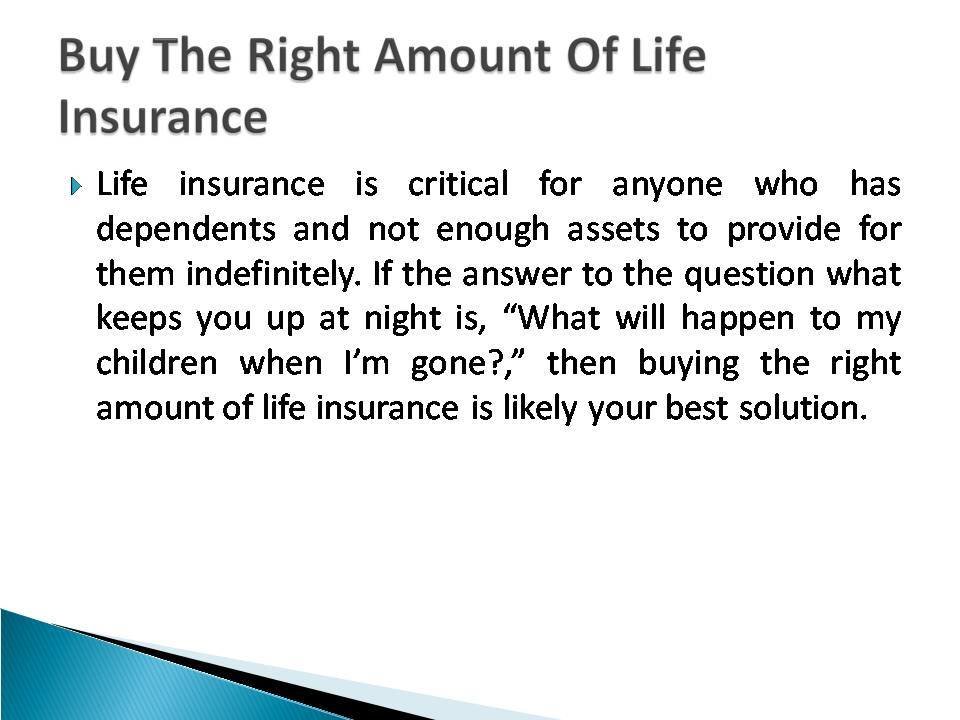 Buy The Right Amount Of Life Insurance

Life insurance is critical for anyone who has dependents and not enough assets to provide for them indefinitely. If the answer to the question what keeps you up at night is, “What will happen to my children when I’m gone?,” then buying the right amount of life insurance is likely your best solution.